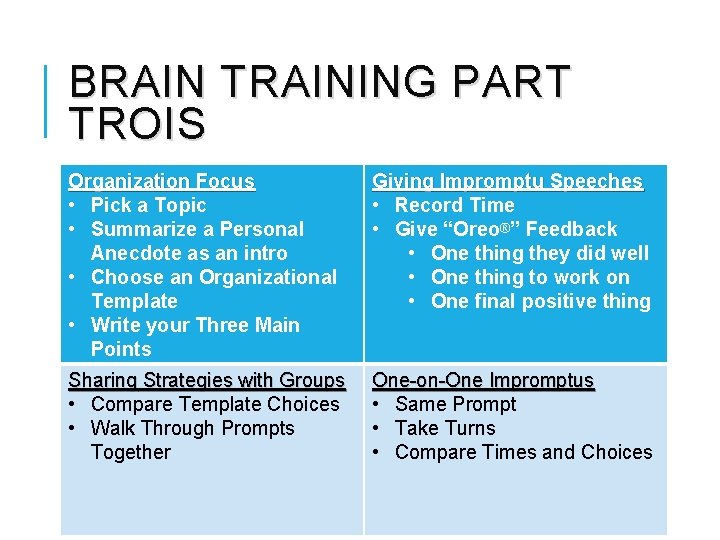 BRAIN TRAINING PART TROIS

| Organization Focus<br>• Pick a Topic<br>• Summarize a Personal Anecdote as an intro<br>• Choose an Organizational Template<br>• Write your Three Main Points | Giving Impromptu Speeches<br>• Record Time<br>• Give "Oreo®" Feedback<br>• One thing they did well<br>• One thing to work on<br>• One final positive thing |
|---|---|
| Sharing Strategies with Groups<br>• Compare Template Choices<br>• Walk Through Prompts Together | One-on-One Impromptus<br>• Same Prompt<br>• Take Turns<br>• Compare Times and Choices |